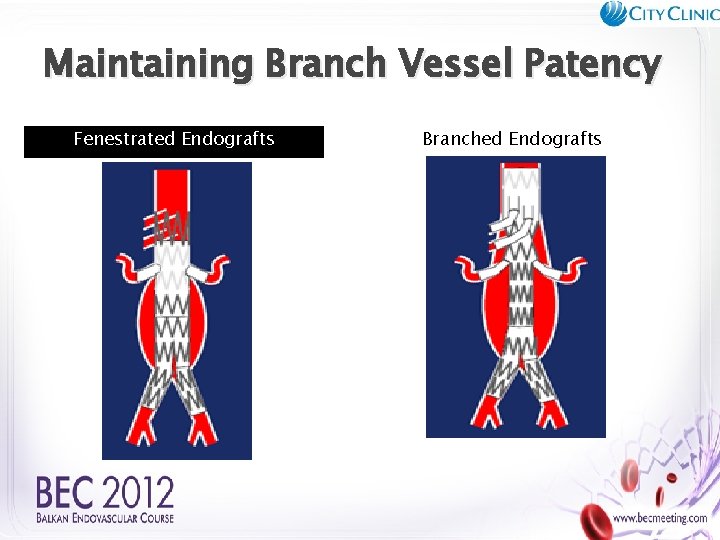 CITY CLINIC

Maintaining Branch Vessel Patency

Fenestrated Endografts

Branched Endografts

BEC 2012
BALKAN ENDOVASCULAR COURSE

www.becmeeting.com